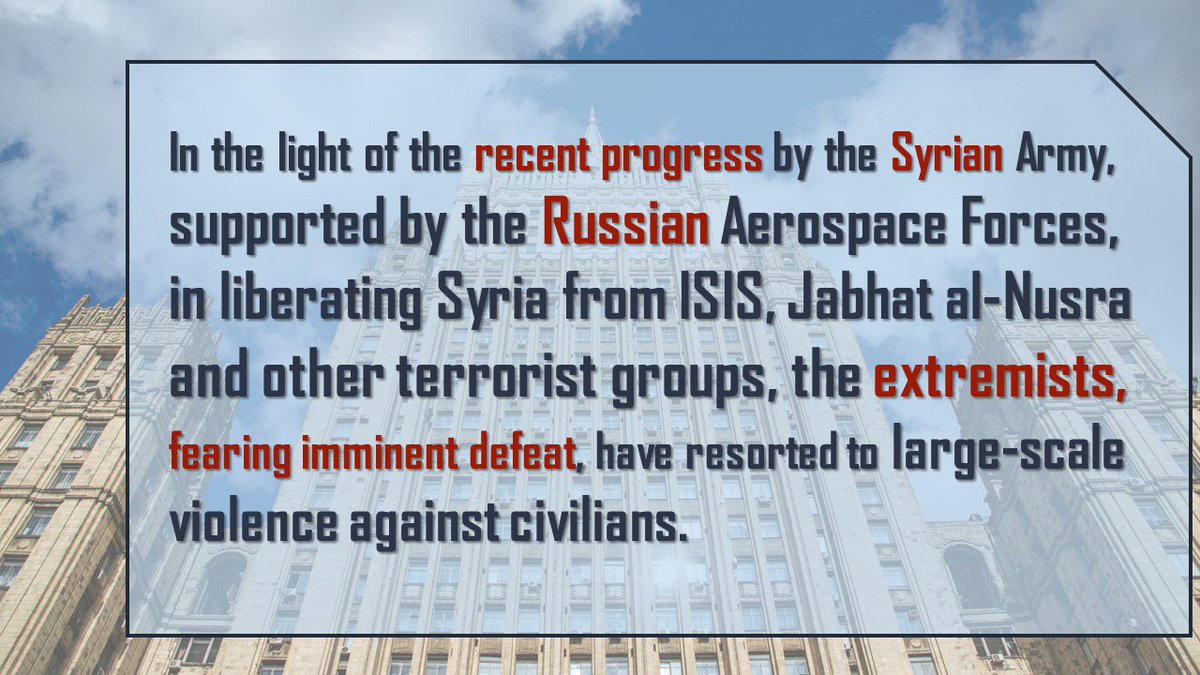 In the light of the recent progress by the Syrian Army, supported by the Russian Aerospace Forces, in liberating Syria from ISIS, Jabhat al-Nusra and other terrorist groups, the extremists, fearing imminent defeat, have resorted to large-scale violence against civilians.